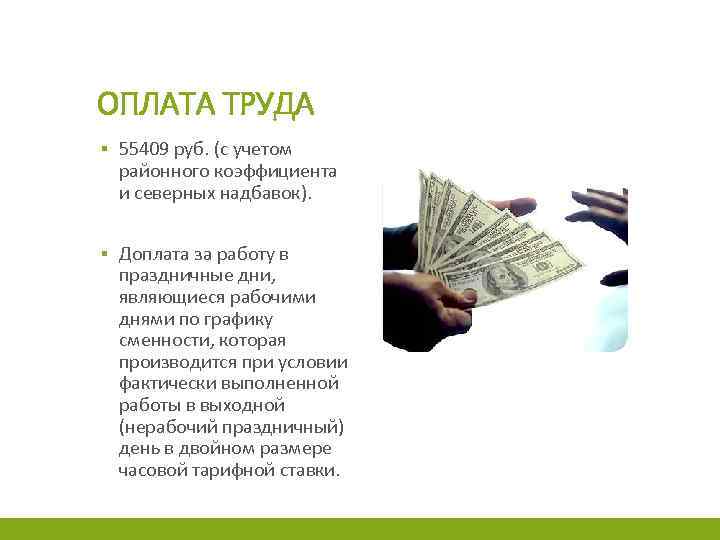 ОПЛАТА ТРУДА

▪ 55409 руб. (с учетом районного коэффициента и северных надбавок).

▪ Доплата за работу в праздничные дни, являющиеся рабочими днями по графику сменности, которая производится при условии фактически выполненной работы в выходной (нерабочий праздничный) день в двойном размере часовой тарифной ставки.